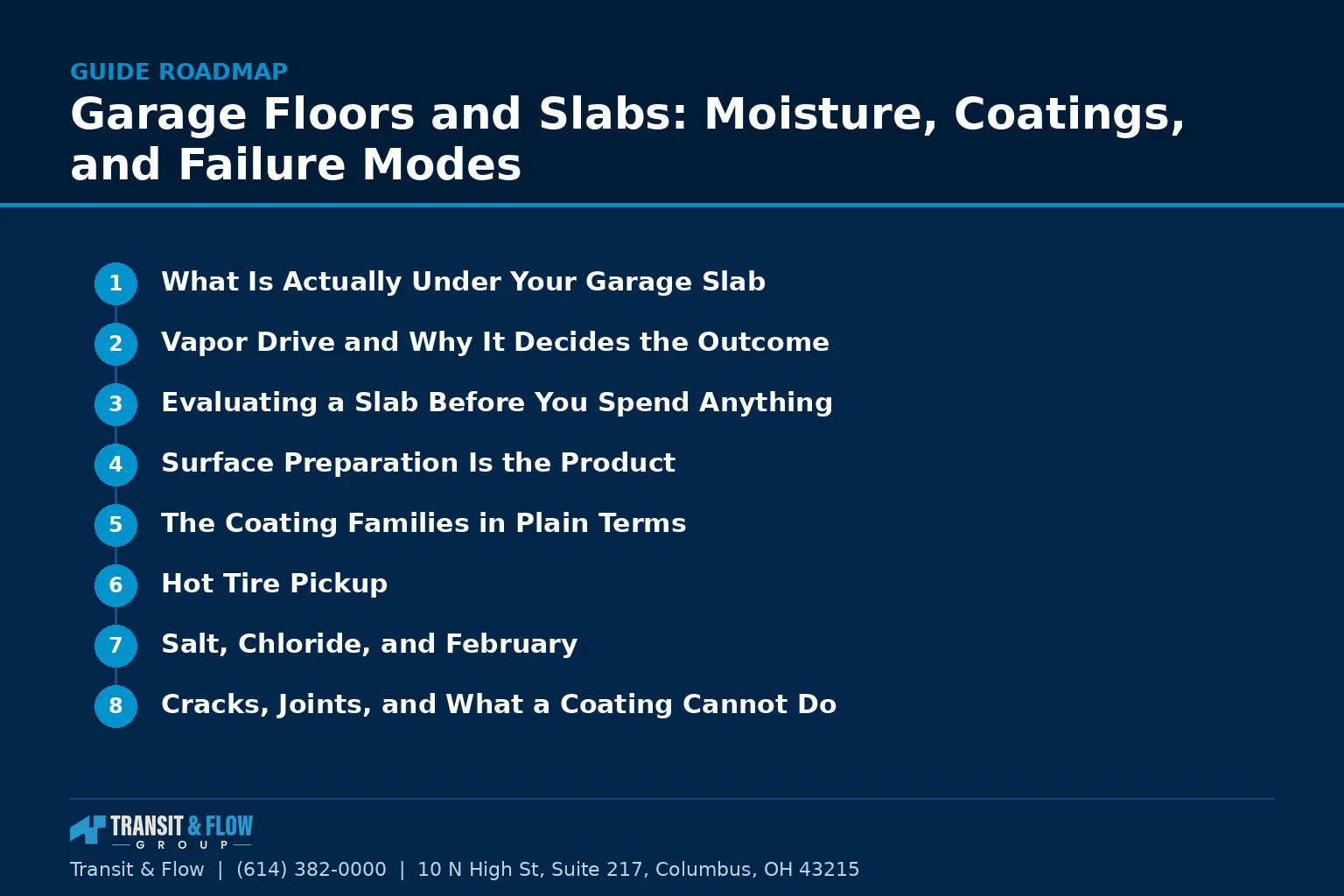 GUIDE ROADMAP

Garage Floors and Slabs: Moisture, Coatings, and Failure Modes

1 What Is Actually Under Your Garage Slab

2 Vapor Drive and Why It Decides the Outcome

3 Evaluating a Slab Before You Spend Anything

4 Surface Preparation Is the Product

5 The Coating Families in Plain Terms

6 Hot Tire Pickup

7 Salt, Chloride, and February

8 Cracks, Joints, and What a Coating Cannot Do

TRANSIT & FLOW
GROUP

Transit & Flow | (614) 382-0000 | 10 N High St, Suite 217, Columbus, OH 43215